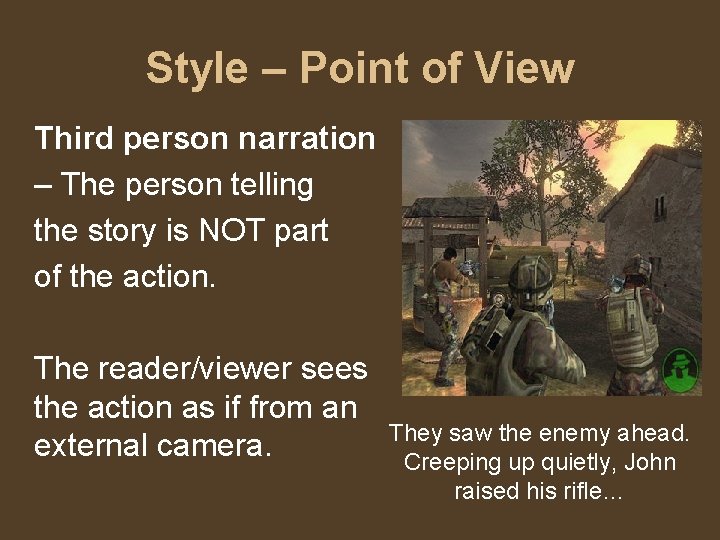 Style – Point of View

Third person narration – The person telling the story is NOT part of the action.

The reader/viewer sees the action as if from an external camera.

They saw the enemy ahead. Creeping up quietly, John raised his rifle…